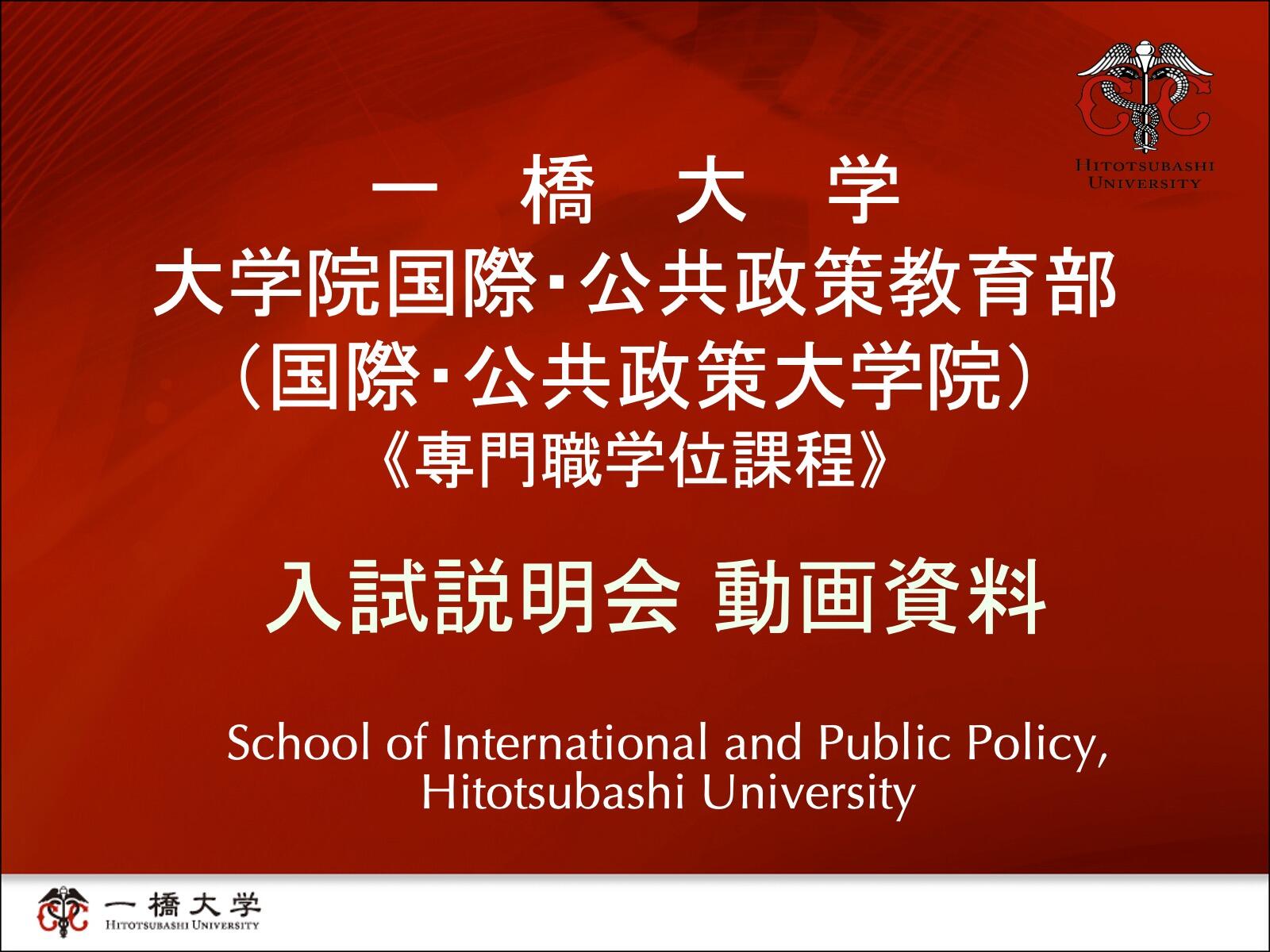 HITOTSUBASHI UNIVERSITY

一　橋　大　学
大学院国際･公共政策教育部
（国際･公共政策大学院）
《専門職学位課程》

入試説明会 動画資料

School of International and Public Policy, Hitotsubashi University

一橋大学
HITOTSUBASHI UNIVERSITY